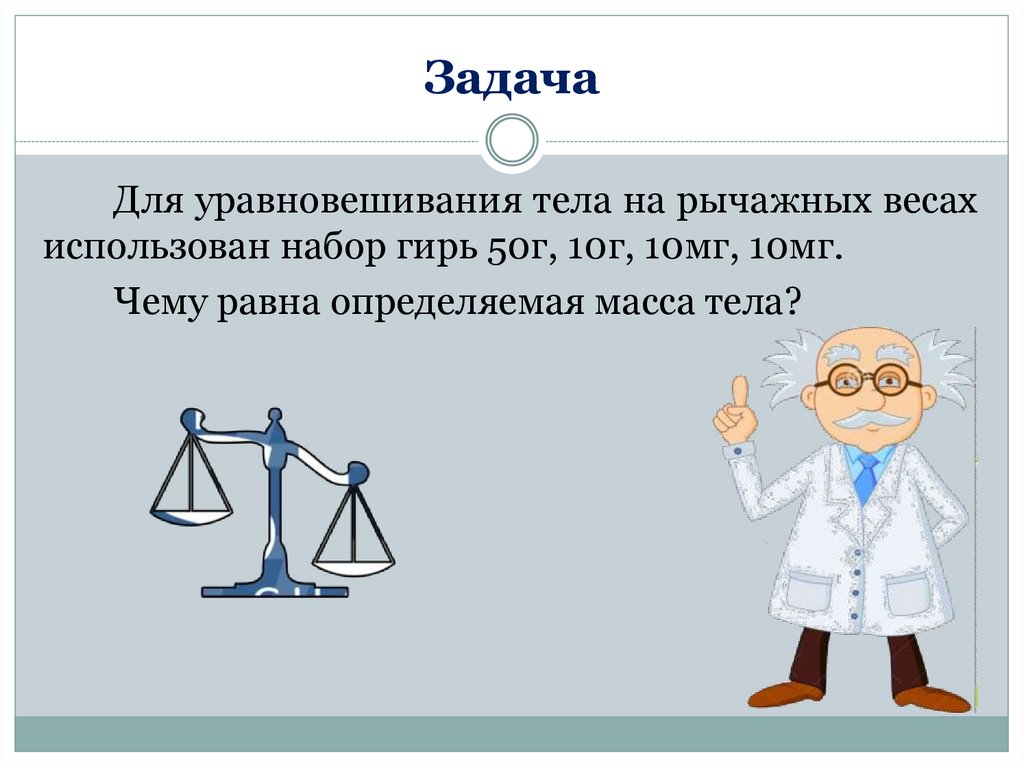 Задача

Для уравновешивания тела на рычажных весах использован набор гирь 50г, 10г, 10мг, 10мг.

Чему равна определяемая масса тела?